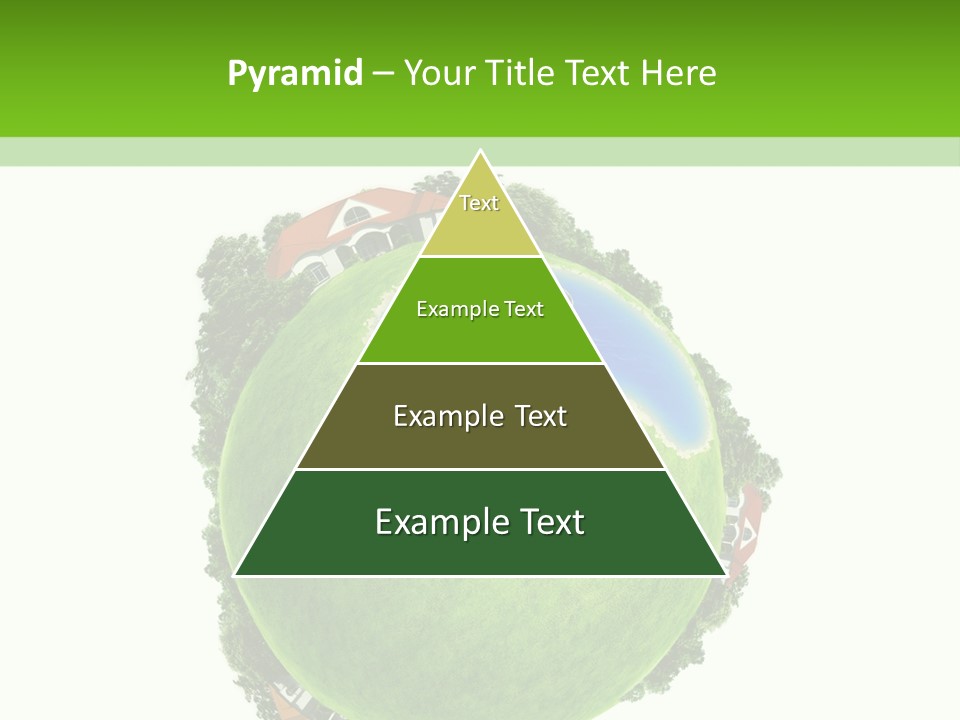 Pyramid – Your Title Text Here

Text

Example Text

Example Text

Example Text